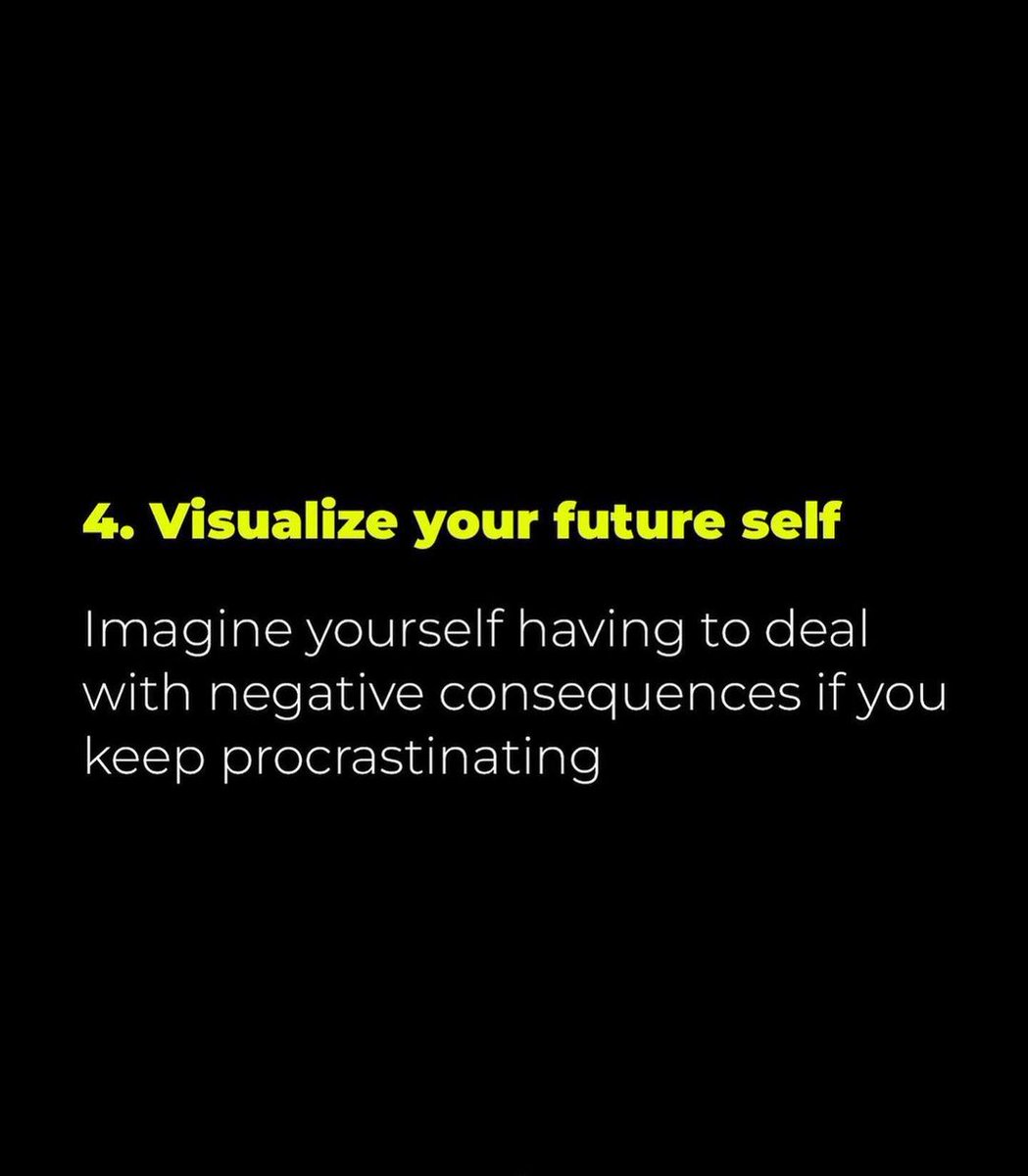 4. Visualize your future self

Imagine yourself having to deal with negative consequences if you keep procrastinating